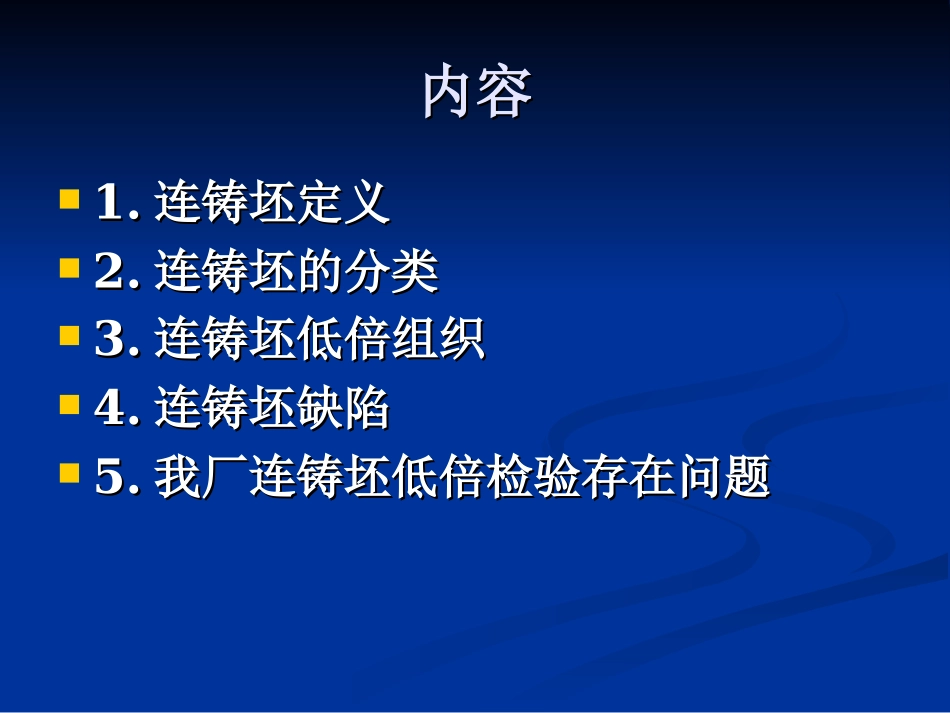 内容

1. 连铸坯定义
2. 连铸坯的分类
3. 连铸坯低倍组织
4. 连铸坯缺陷
5. 我厂连铸坯低倍检验存在问题